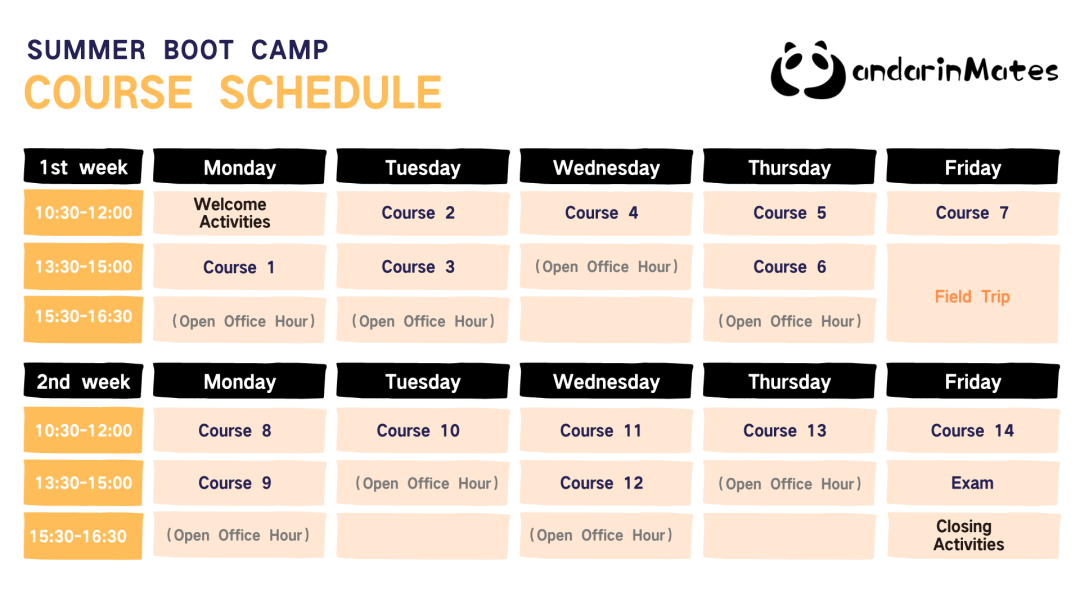 SUMMER BOOT CAMP
COURSE SCHEDULE

andarinMates

| 1st week | Monday | Tuesday | Wednesday | Thursday | Friday |
|---|---|---|---|---|---|
| 10:30-12:00 | Welcome Activities | Course 2 | Course 4 | Course 5 | Course 7 |
| 13:30-15:00 | Course 1 | Course 3 | (Open Office Hour) | Course 6 | Field Trip |
| 15:30-16:30 | (Open Office Hour) | (Open Office Hour) | | (Open Office Hour) | |

| 2nd week | Monday | Tuesday | Wednesday | Thursday | Friday |
|---|---|---|---|---|---|
| 10:30-12:00 | Course 8 | Course 10 | Course 11 | Course 13 | Course 14 |
| 13:30-15:00 | Course 9 | (Open Office Hour) | Course 12 | (Open Office Hour) | Exam |
| 15:30-16:30 | (Open Office Hour) | | (Open Office Hour) | | Closing Activities |